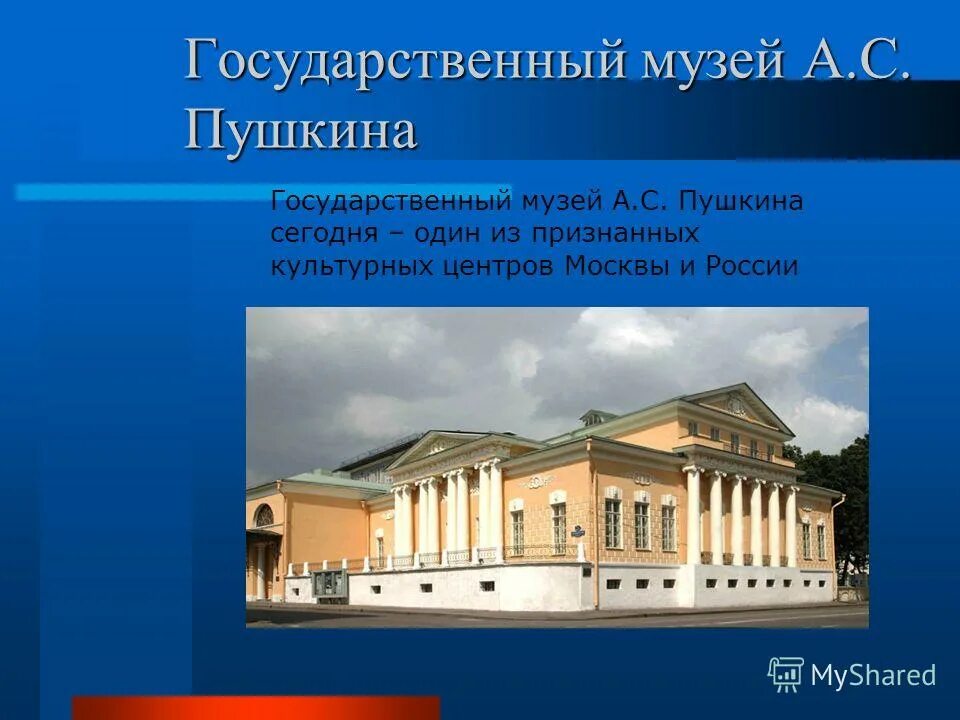 Государственный музей А.С. Пушкина

Государственный музей А.С. Пушкина сегодня – один из признанных культурных центров Москвы и России

MyShared